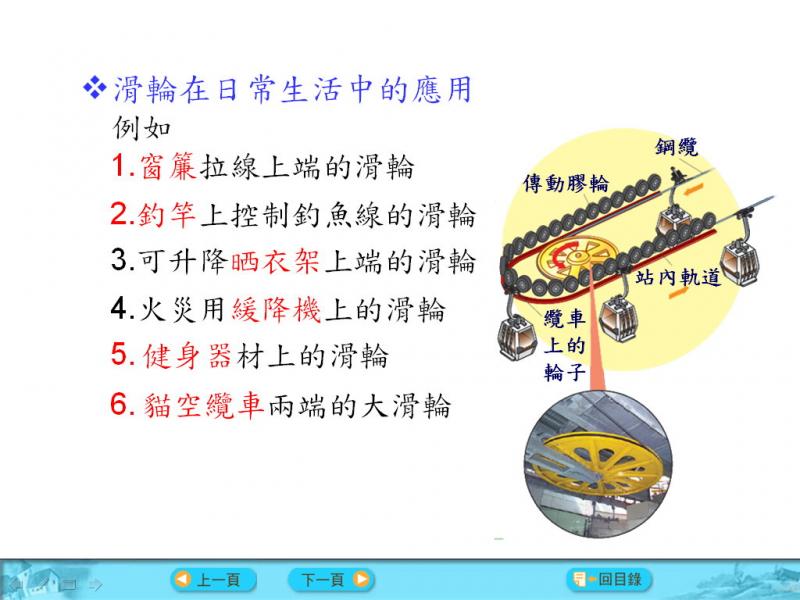 ❖滑輪在日常生活中的應用
例如
1.窗簾拉線上端的滑輪
2.釣竿上控制釣魚線的滑輪
3.可升降晒衣架上端的滑輪
4.火災用緩降機上的滑輪
5.健身器材上的滑輪
6.貓空纜車兩端的大滑輪

鋼纜
傳動膠輪
站內軌道
纜車上的輪子

上一頁
下一頁
回目錄